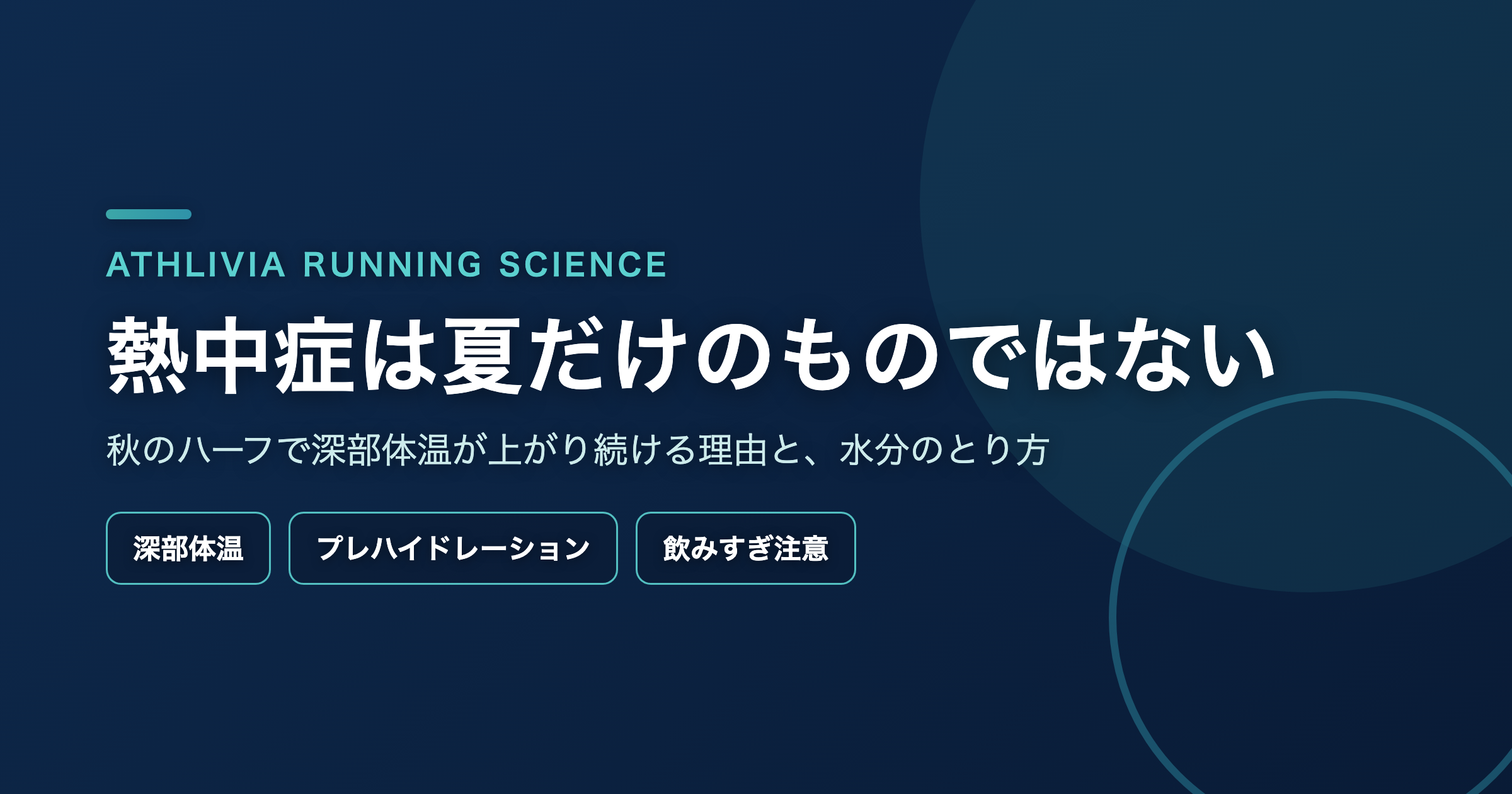 ATHLIVIA RUNNING SCIENCE

熱中症は夏だけのものではない

秋のハーフで深部体温が上がり続ける理由と、水分のとり方

深部体温 プレハイドレーション 飲みすぎ注意